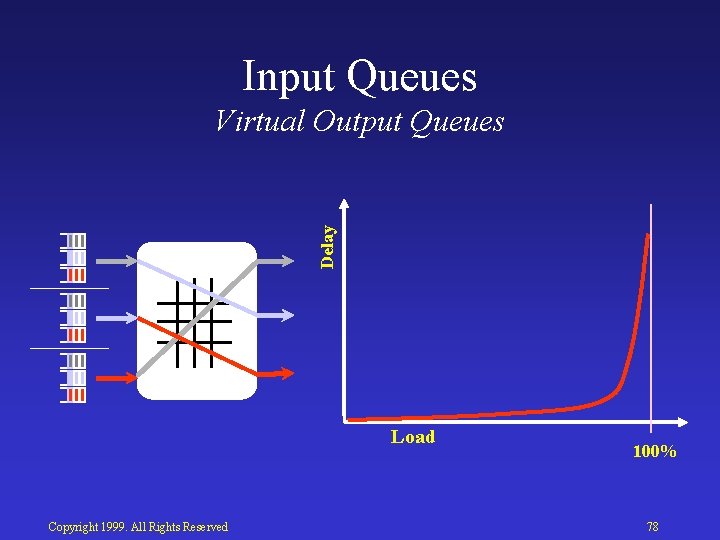 Input Queues
Virtual Output Queues

Delay

Load

100%

Copyright 1999. All Rights Reserved

78